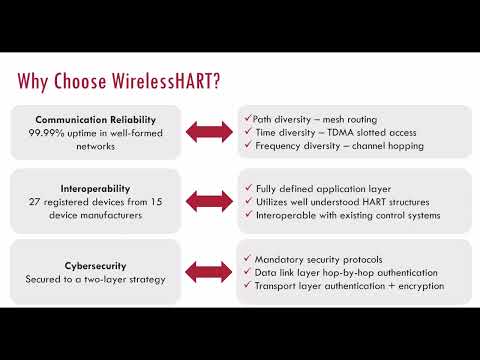 Why Choose WirelessHART?

Communication Reliability
99.99% uptime in well-formed networks

✓ Path diversity – mesh routing
✓ Time diversity – TDMA slotted access
✓ Frequency diversity – channel hopping

Interoperability
27 registered devices from 15 device manufacturers

✓ Fully defined application layer
✓ Utilizes well understood HART structures
✓ Interoperable with existing control systems

Cybersecurity
Secured to a two-layer strategy

✓ Mandatory security protocols
✓ Data link layer hop-by-hop authentication
✓ Transport layer authentication + encryption